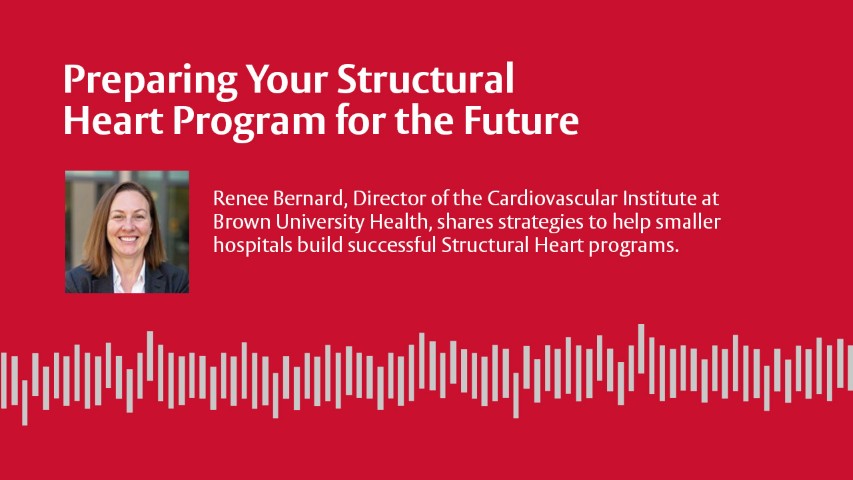 Preparing Your Structural Heart Program for the Future

Renee Bernard, Director of the Cardiovascular Institute at Brown University Health, shares strategies to help smaller hospitals build successful Structural Heart programs.